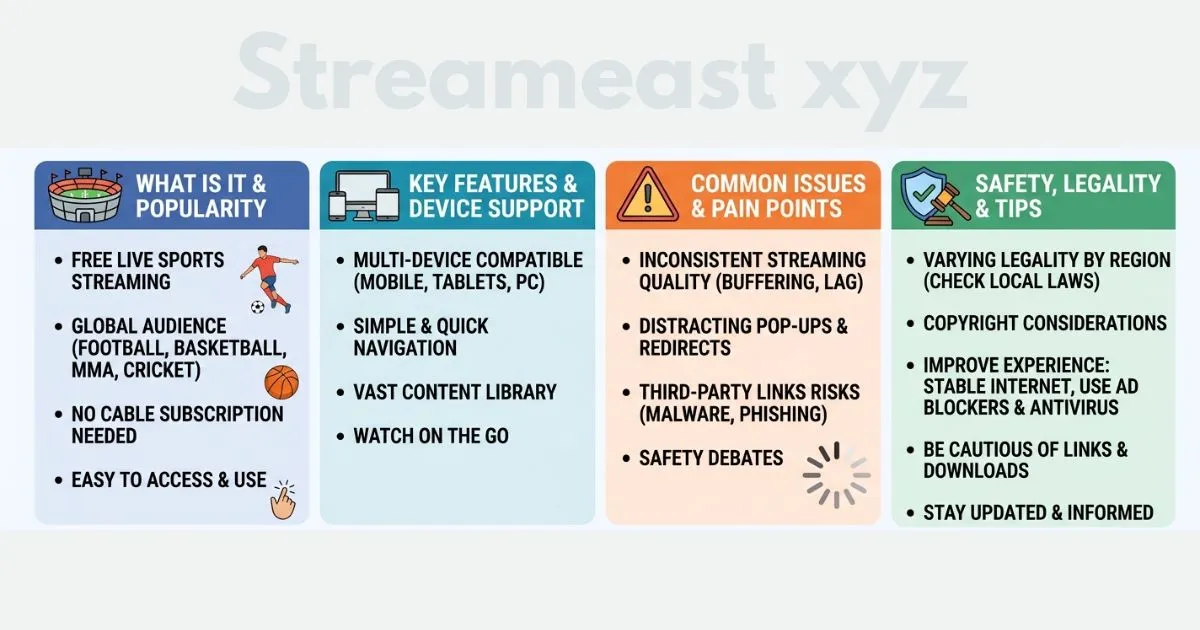 Streameast xyz

WHAT IS IT & POPULARITY

• FREE LIVE SPORTS STREAMING
• GLOBAL AUDIENCE (FOOTBALL, BASKETBALL, MMA, CRICKET)
• NO CABLE SUBSCRIPTION NEEDED
• EASY TO ACCESS & USE

KEY FEATURES & DEVICE SUPPORT

• MULTI-DEVICE COMPATIBLE (MOBILE, TABLETS, PC)
• SIMPLE & QUICK NAVIGATION
• VAST CONTENT LIBRARY
• WATCH ON THE GO

COMMON ISSUES & PAIN POINTS

• INCONSISTENT STREAMING QUALITY (BUFFERING, LAG)
• DISTRACTING POP-UPS & REDIRECTS
• THIRD-PARTY LINKS RISKS (MALWARE, PHISHING)
• SAFETY DEBATES

SAFETY, LEGALITY & TIPS

• VARYING LEGALITY BY REGION (CHECK LOCAL LAWS)
• COPYRIGHT CONSIDERATIONS
• IMPROVE EXPERIENCE: STABLE INTERNET, USE AD BLOCKERS & ANTIVIRUS
• BE CAUTIOUS OF LINKS & DOWNLOADS
• STAY UPDATED & INFORMED